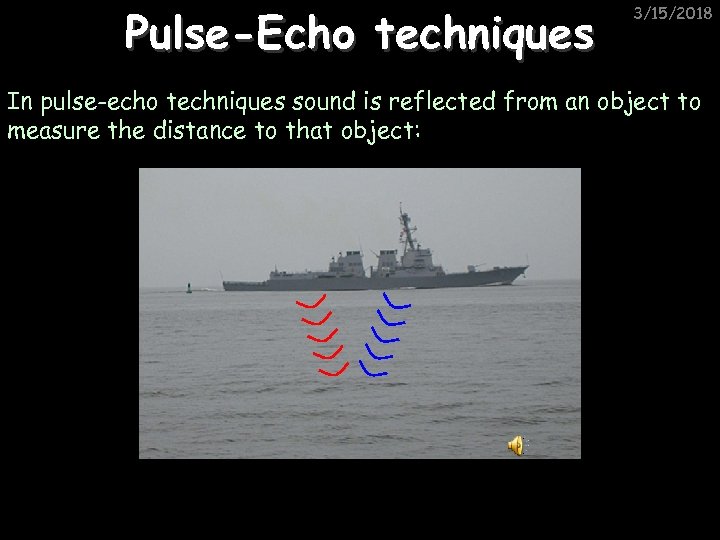 3/15/2018

Pulse-Echo techniques

In pulse-echo techniques sound is reflected from an object to measure the distance to that object: